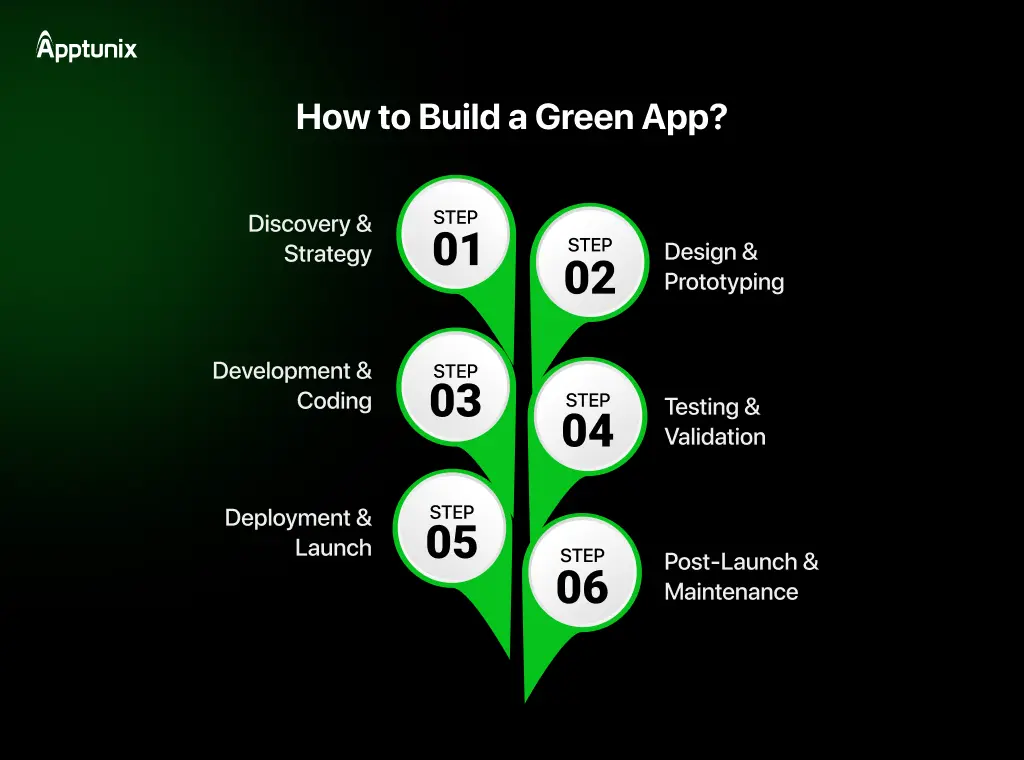 Apptunix

How to Build a Green App?

Discovery & Strategy

STEP 01

STEP 02

Design & Prototyping

Development & Coding

STEP 03

STEP 04

Testing & Validation

Deployment & Launch

STEP 05

STEP 06

Post-Launch & Maintenance